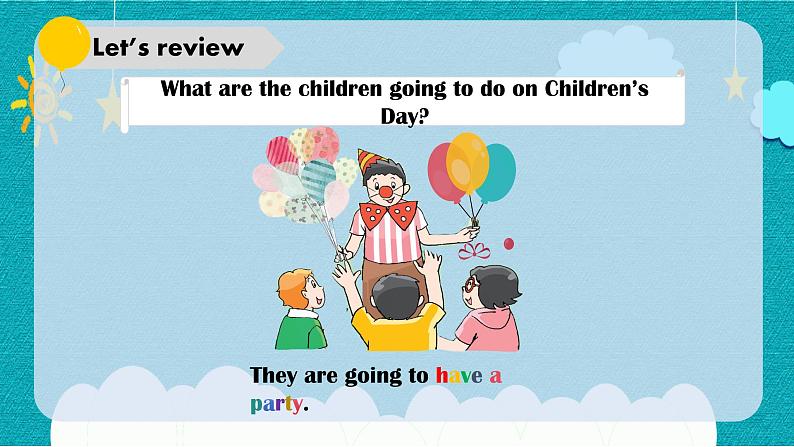 Let's review

What are the children going to do on Children's Day?

They are going to have a party.